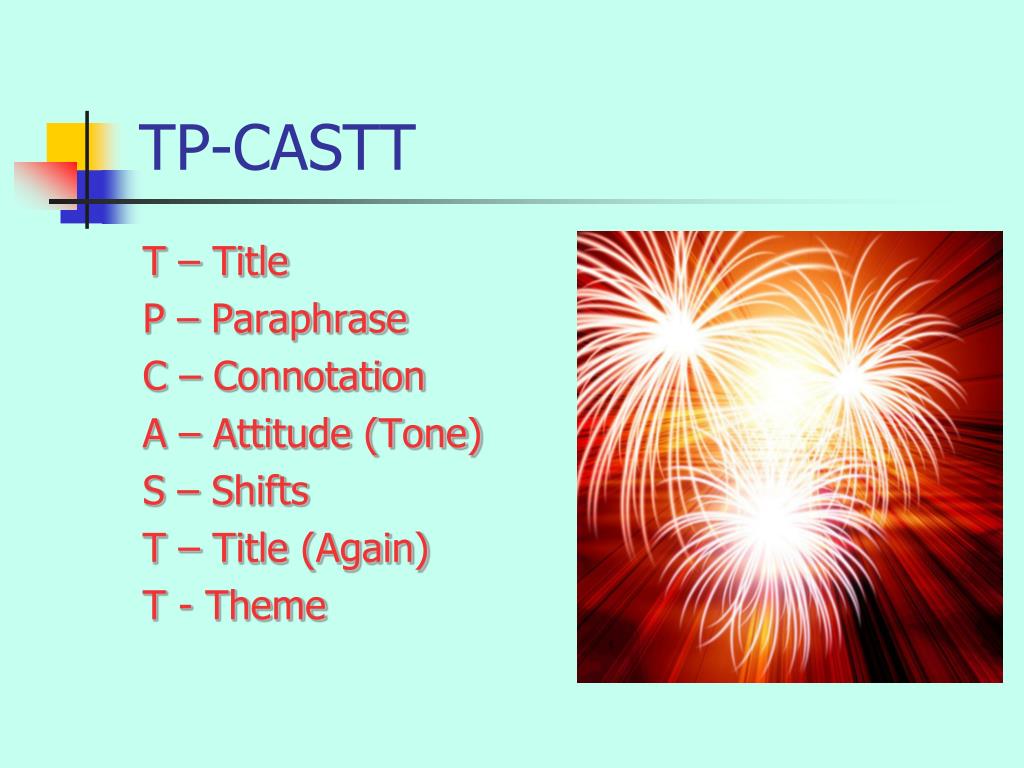 TP-CASTT

T – Title
P – Paraphrase
C – Connotation
A – Attitude (Tone)
S – Shifts
T – Title (Again)
T - Theme